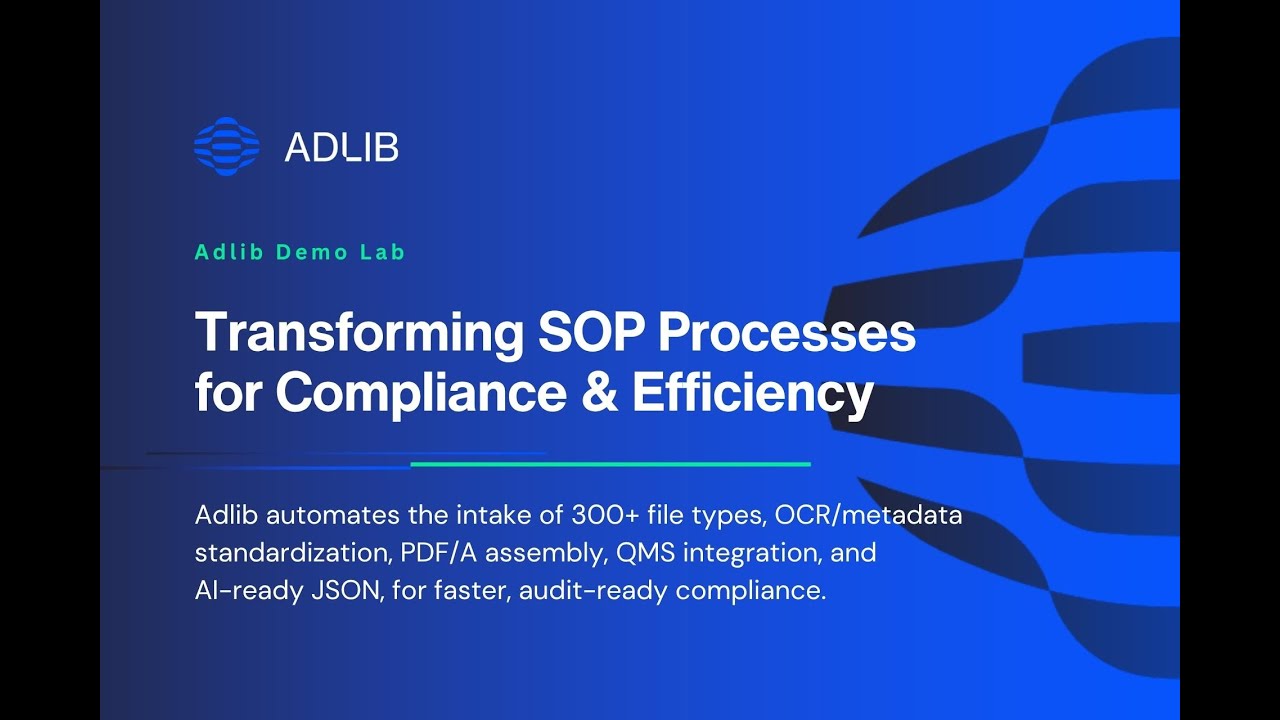 ADLIB

Adlib Demo Lab

Transforming SOP Processes for Compliance & Efficiency

Adlib automates the intake of 300+ file types, OCR/metadata standardization, PDF/A assembly, QMS integration, and AI-ready JSON, for faster, audit-ready compliance.